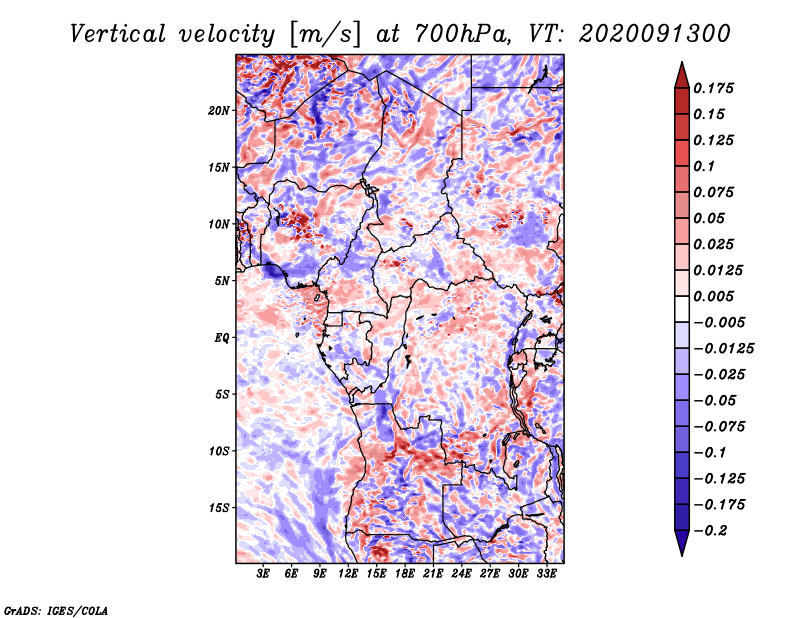 Vertical velocity [m/s] at 700hPa, VT: 2020091300

20N
15N
10N
5N
EQ
5S
10S
15S

3E 6E 9E 12E 15E 18E 21E 24E 27E 30E 33E

0.175
0.15
0.125
0.1
0.075
0.05
0.025
0.0125
0.005
−0.005
−0.0125
−0.025
−0.05
−0.075
−0.1
−0.125
−0.175
−0.2

GrADS: IGES/COLA